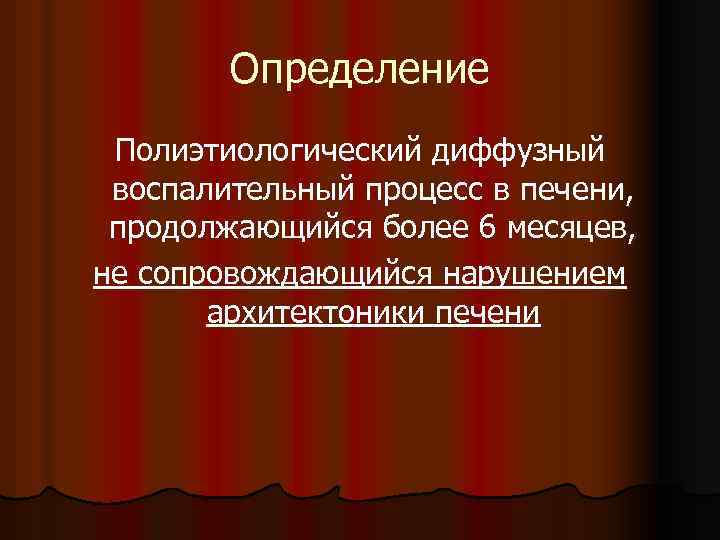 Определение

Полиэтиологический диффузный воспалительный процесс в печени, продолжающийся более 6 месяцев,

не сопровождающийся нарушением архитектоники печени